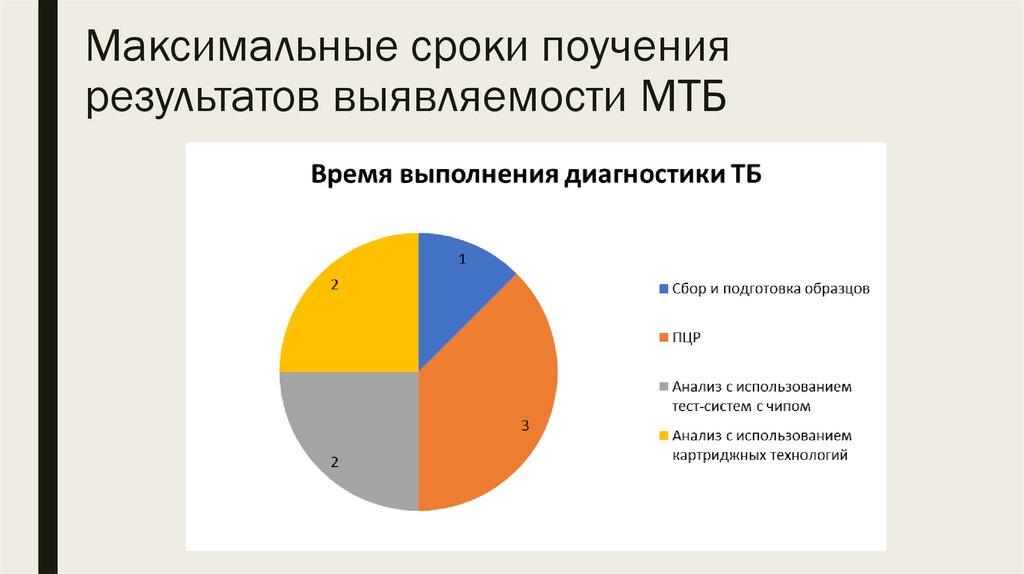 Максимальные сроки поучения результатов выявляемости МТБ

Время выполнения диагностики ТБ

1

3

2

2

Сбор и подготовка образцов

ПЦР

Анализ с использованием тест-систем с чипом

Анализ с использованием картриджных технологий